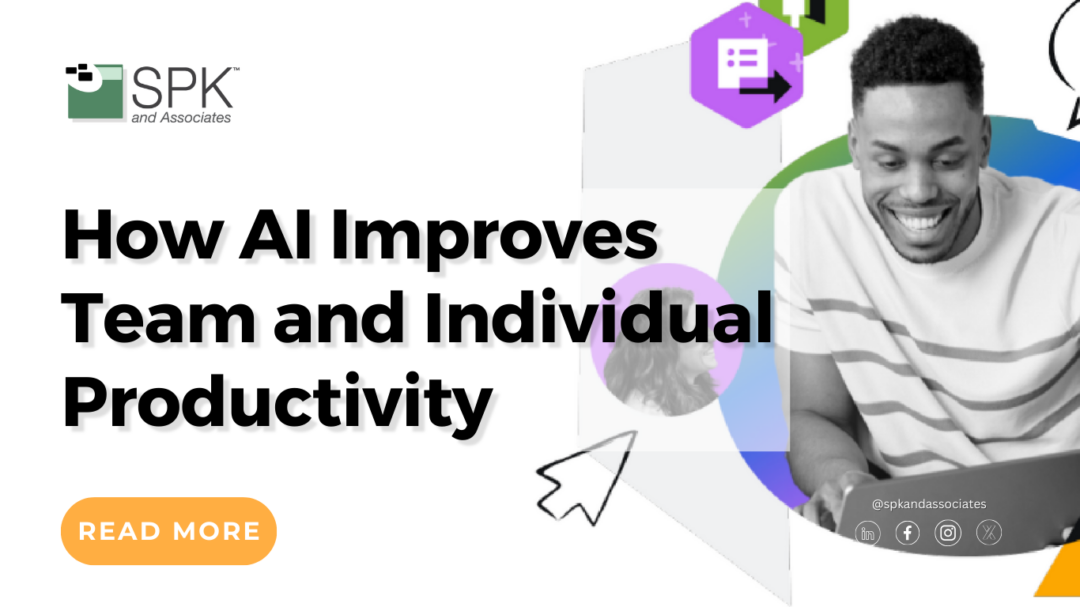 SPK™
and Associates

How AI Improves Team and Individual Productivity

READ MORE

@spkandassociates